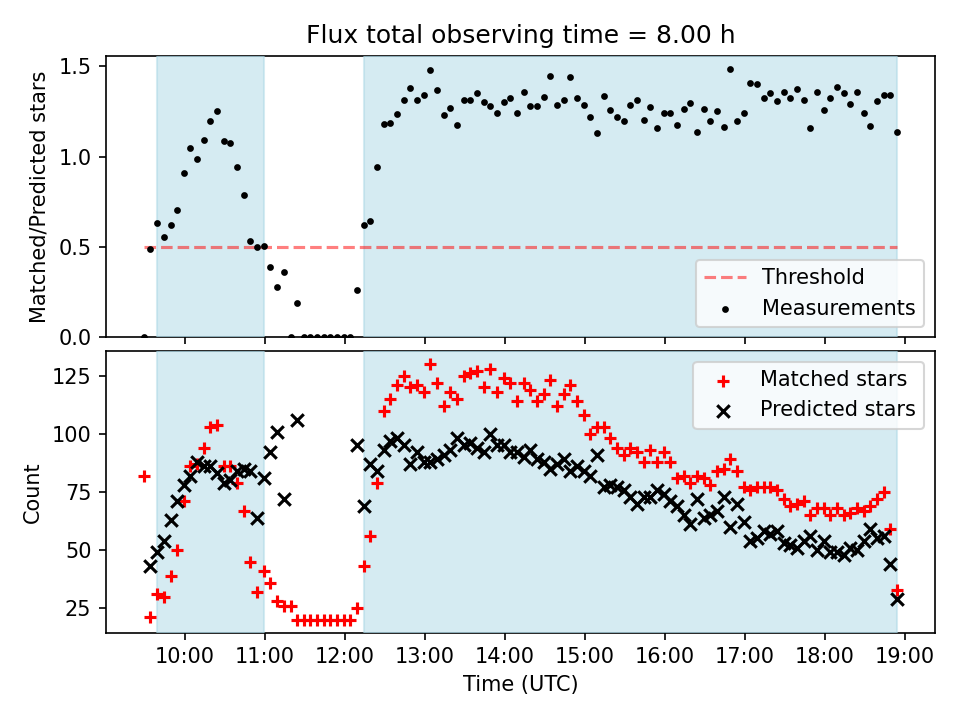 Flux total observing time = 8.00 h

Matched/Predicted stars

1.5
1.0
0.5
0.0

Threshold
Measurements

Count

125
100
75
50
25

Matched stars
Predicted stars

10:00 11:00 12:00 13:00 14:00 15:00 16:00 17:00 18:00 19:00

Time (UTC)